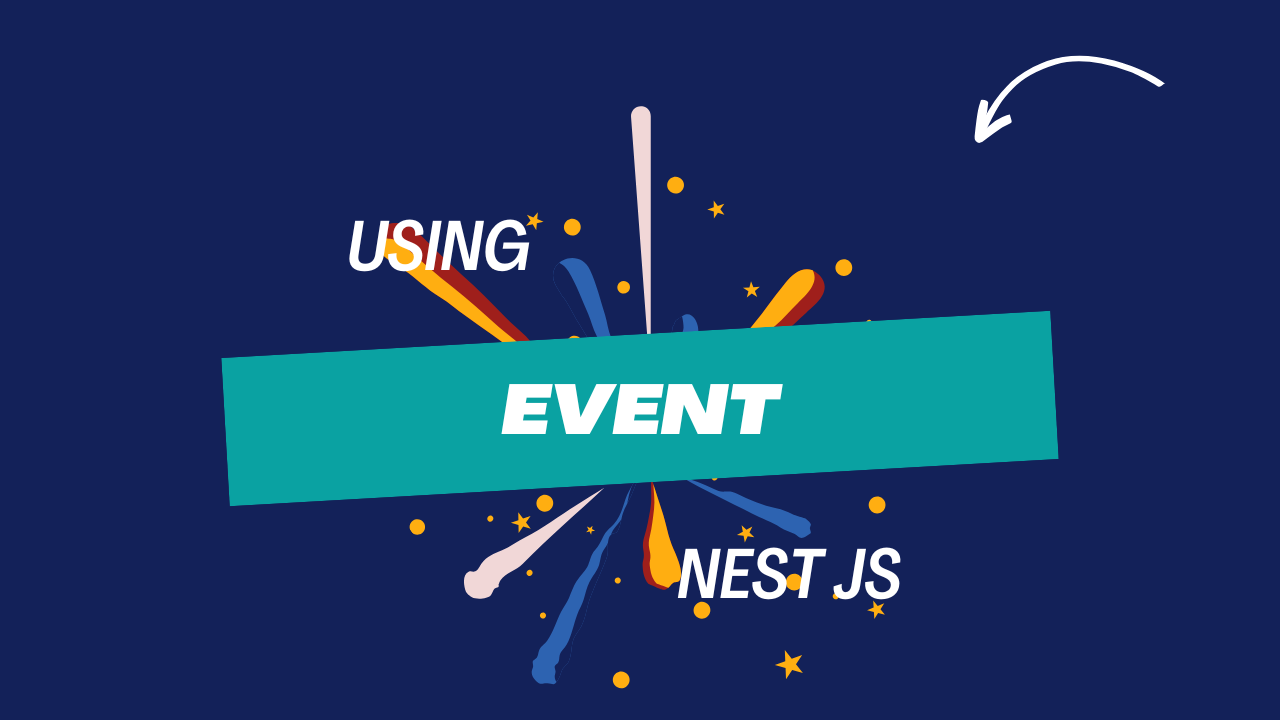 USING

EVENT

NEST JS